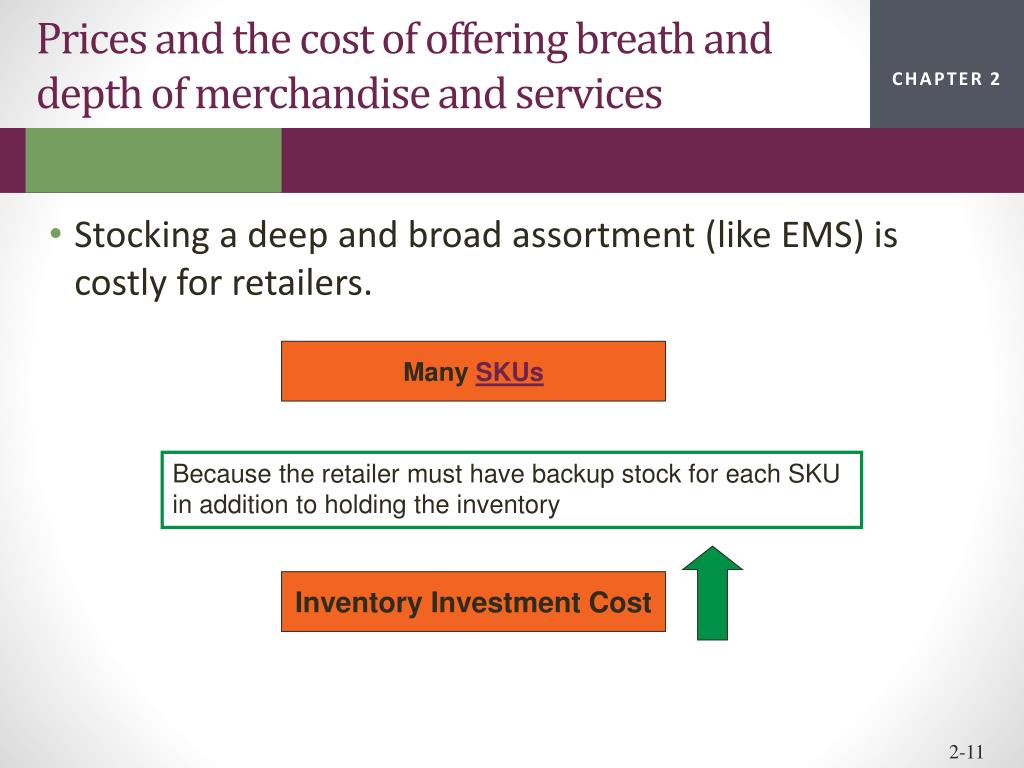 Prices and the cost of offering breath and depth of merchandise and services

CHAPTER 2

• Stocking a deep and broad assortment (like EMS) is costly for retailers.

Many SKUs

Because the retailer must have backup stock for each SKU in addition to holding the inventory

Inventory Investment Cost

2-11